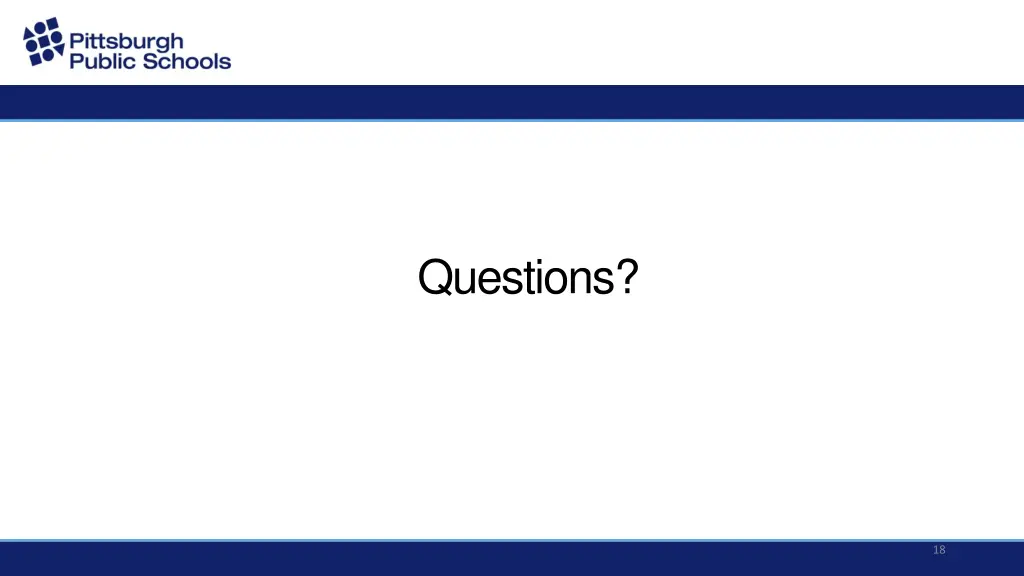 Pittsburgh Public Schools

Questions?

18